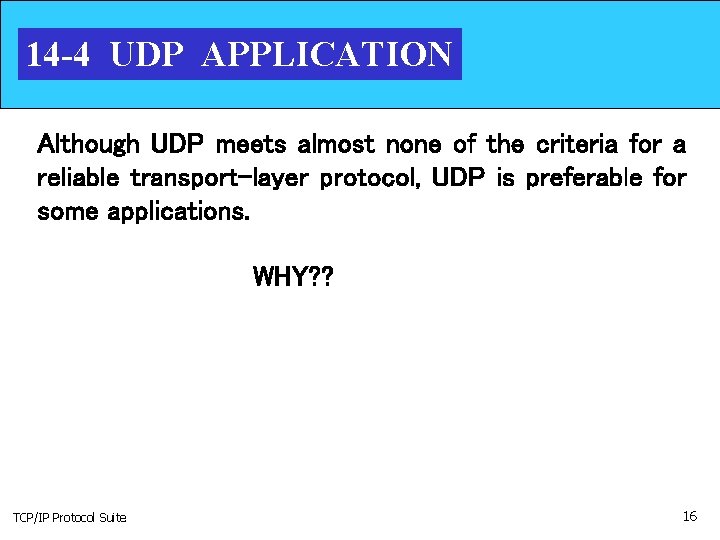 14-4 UDP APPLICATION

Although UDP meets almost none of the criteria for a reliable transport-layer protocol, UDP is preferable for some applications.

WHY??

TCP/IP Protocol Suite

16